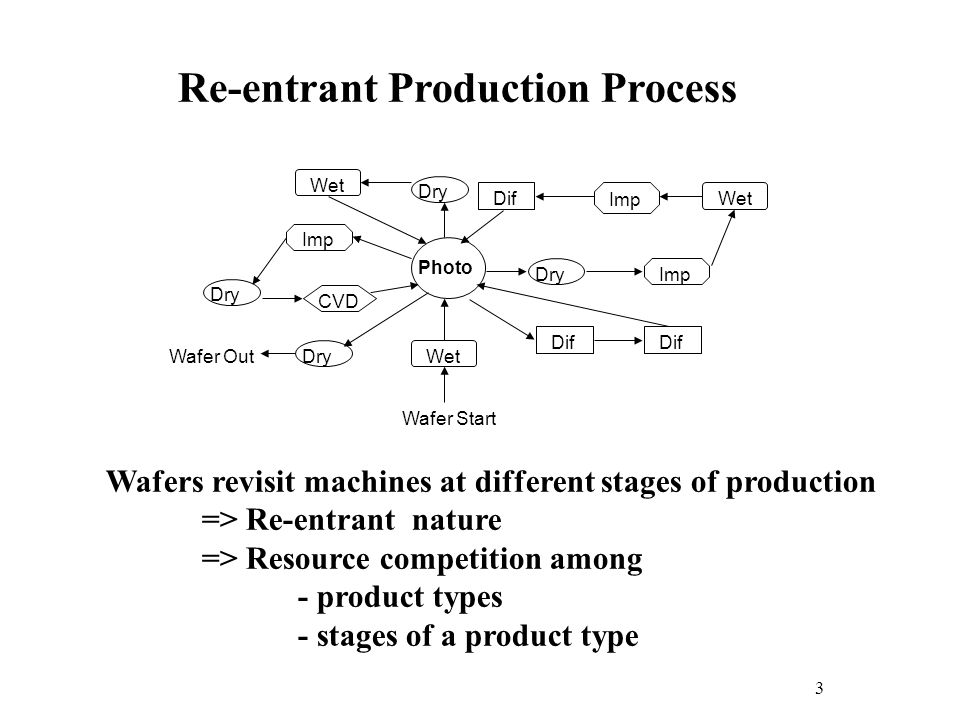 Re-entrant Production Process

Wet
Dry
Dif
Imp
Wet
Imp
Photo
Dry
Imp
Dry
CVD
Dif
Dif
Wafer Out
Dry
Wet
Wafer Start

Wafers revisit machines at different stages of production
=> Re-entrant nature
=> Resource competition among
- product types
- stages of a product type

3